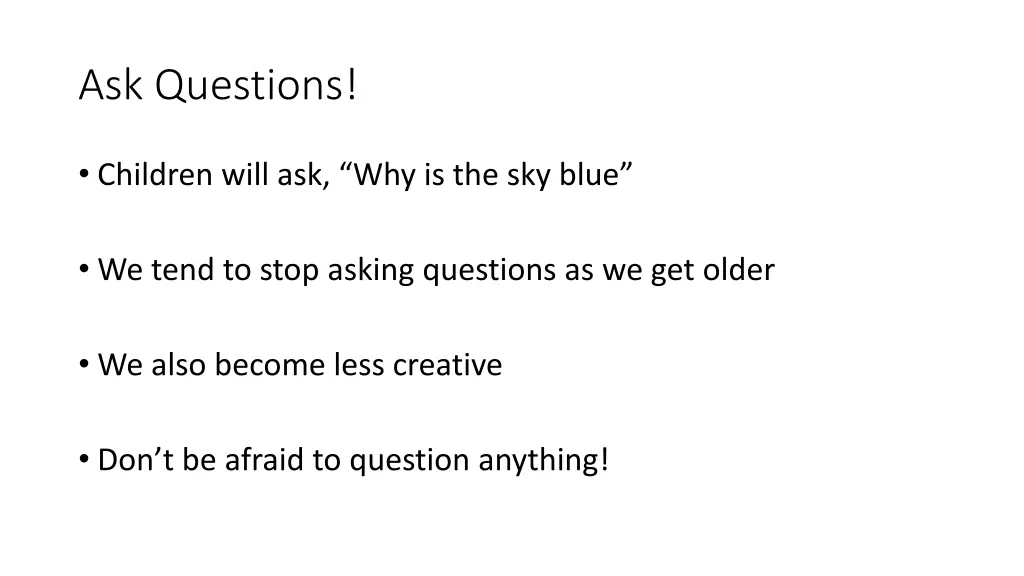 Ask Questions!

• Children will ask, “Why is the sky blue”

• We tend to stop asking questions as we get older

• We also become less creative

• Don’t be afraid to question anything!